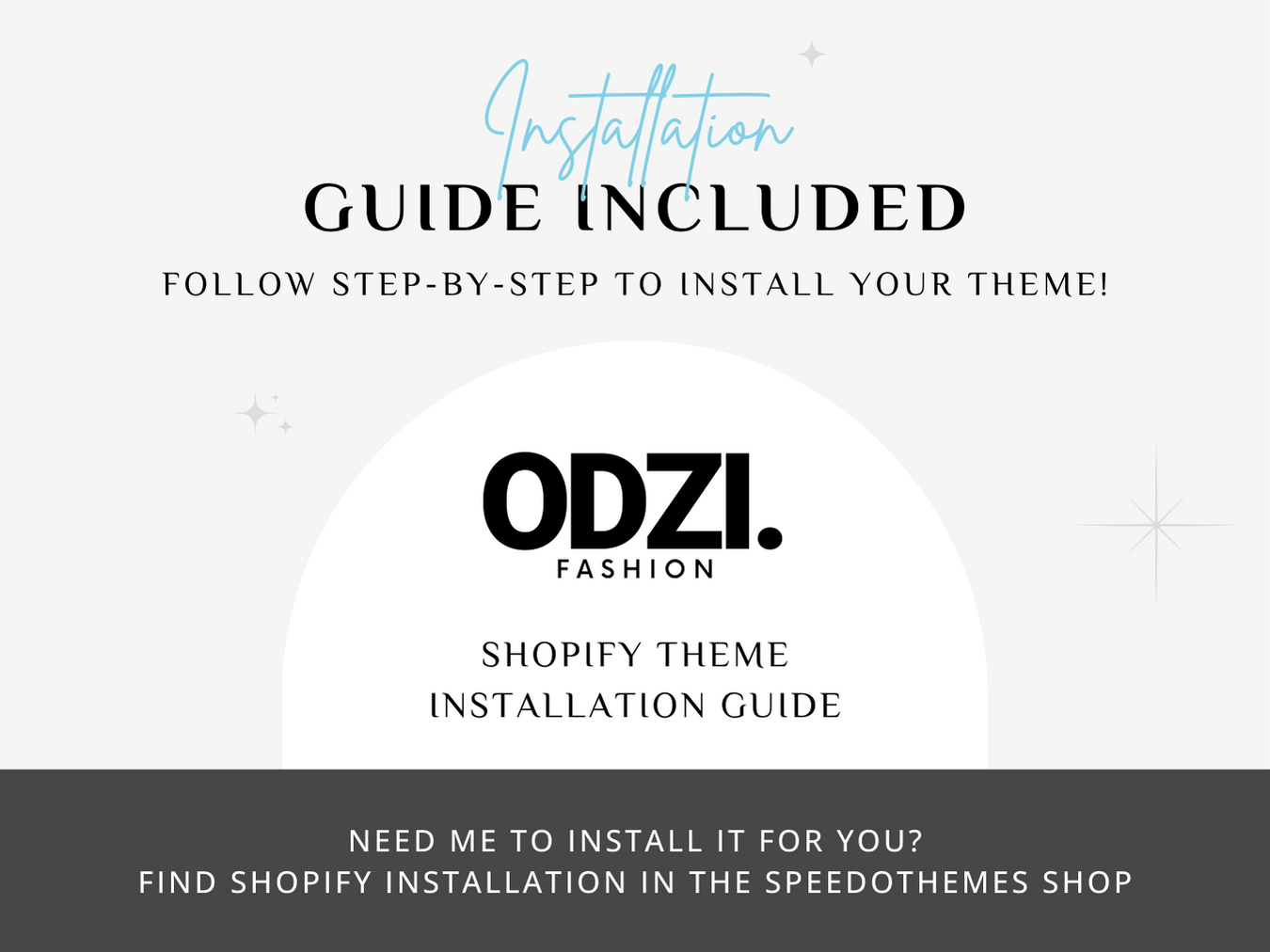 Installation
GUIDE INCLUDED
FOLLOW STEP-BY-STEP TO INSTALL YOUR THEME!

ODZI.
FASHION

SHOPIFY THEME
INSTALLATION GUIDE

NEED ME TO INSTALL IT FOR YOU?
FIND SHOPIFY INSTALLATION IN THE SPEEDOTHEMES SHOP